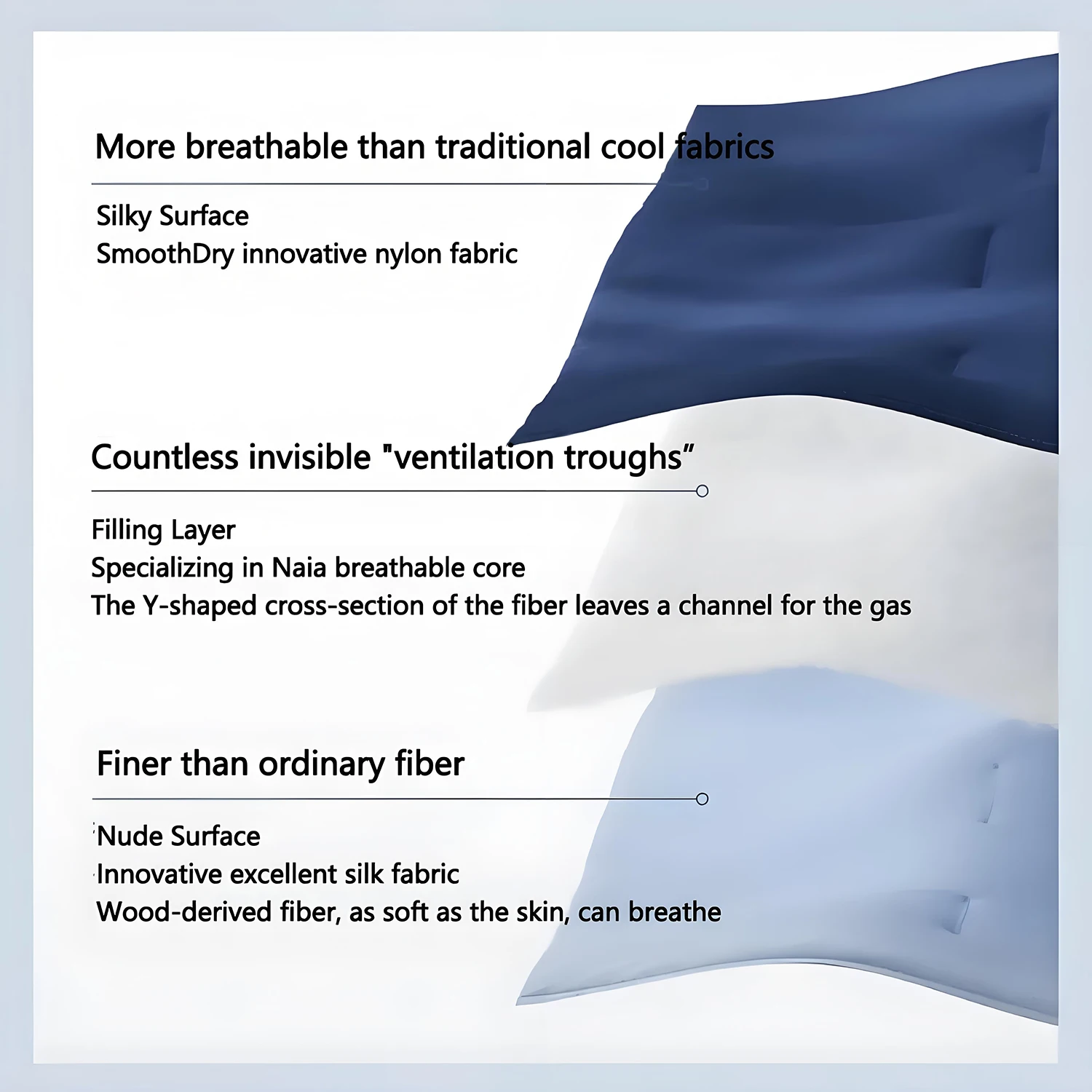 More breathable than traditional cool fabrics

Silky Surface
SmoothDry innovative nylon fabric

Countless invisible "ventilation troughs”

Filling Layer
Specializing in Naia breathable core
The Y-shaped cross-section of the fiber leaves a channel for the gas

Finer than ordinary fiber

Nude Surface
Innovative excellent silk fabric
Wood-derived fiber, as soft as the skin, can breathe